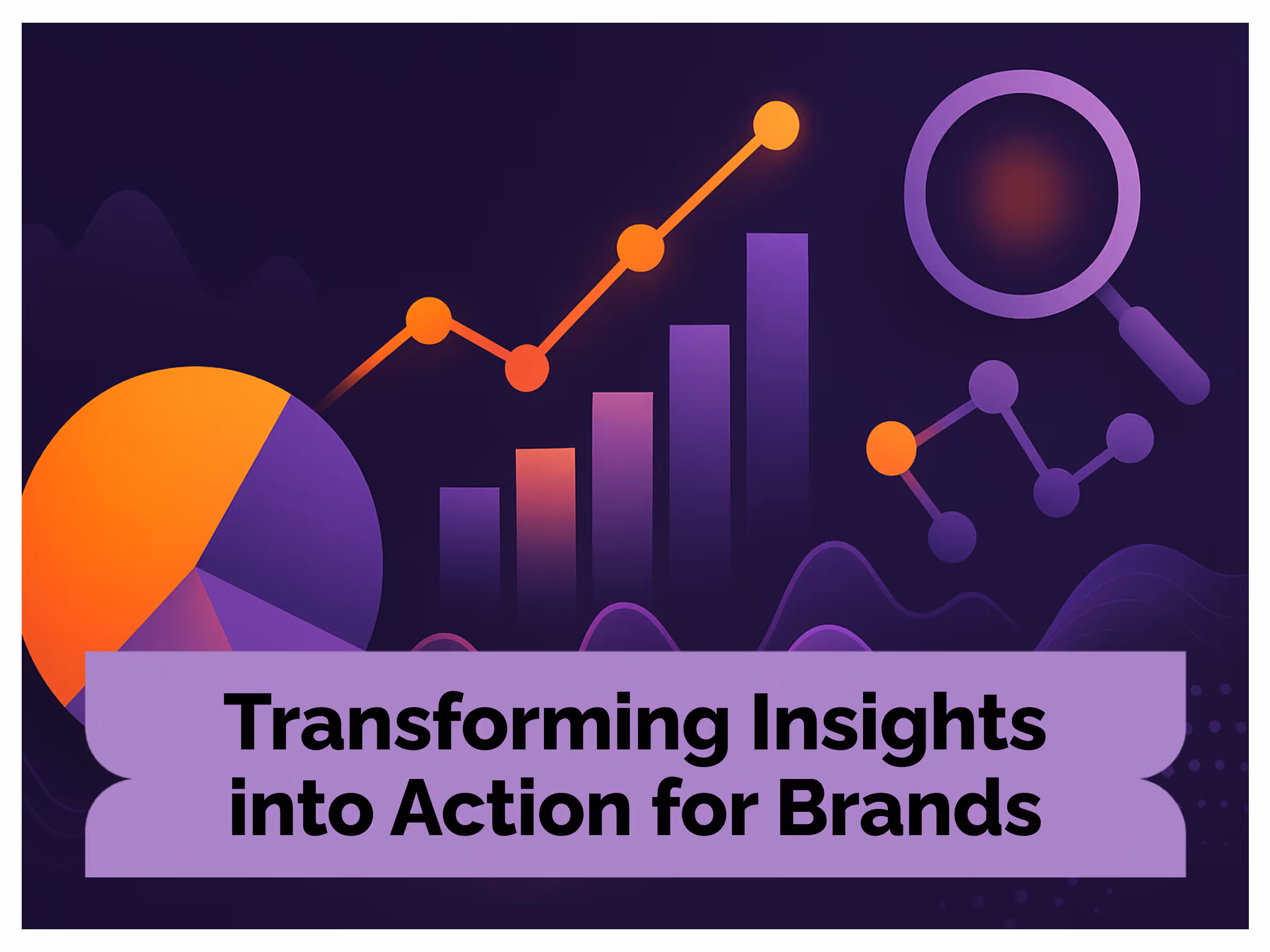 Transforming Insights into Action for Brands